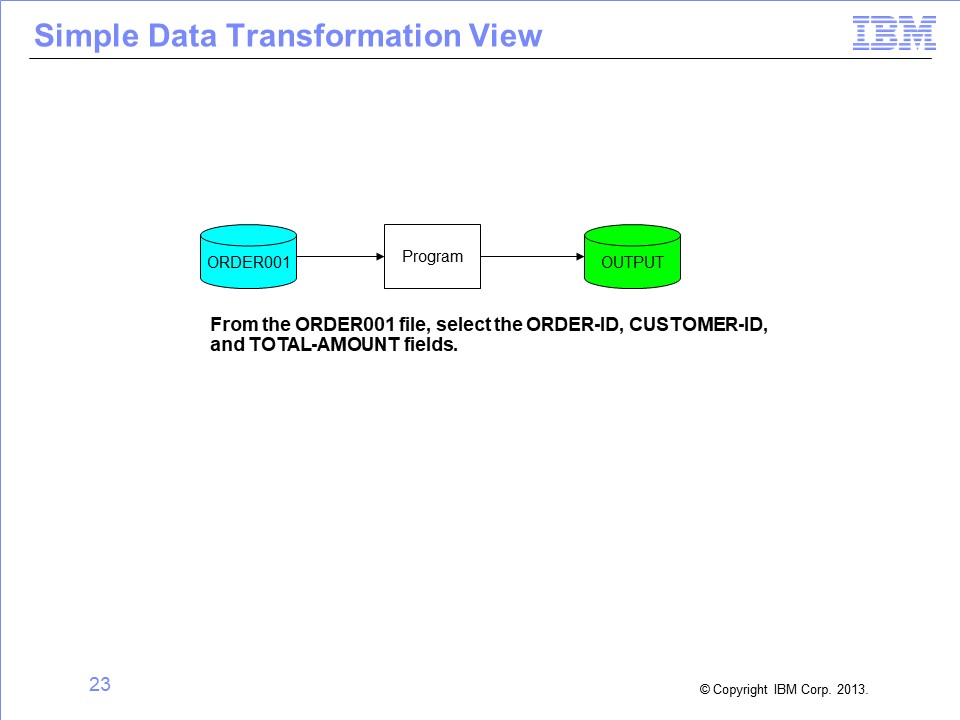 Simple Data Transformation View

IBM

ORDER001

Program

OUTPUT

From the ORDER001 file, select the ORDER-ID, CUSTOMER-ID, and TOTAL-AMOUNT fields.

23

© Copyright IBM Corp. 2013.